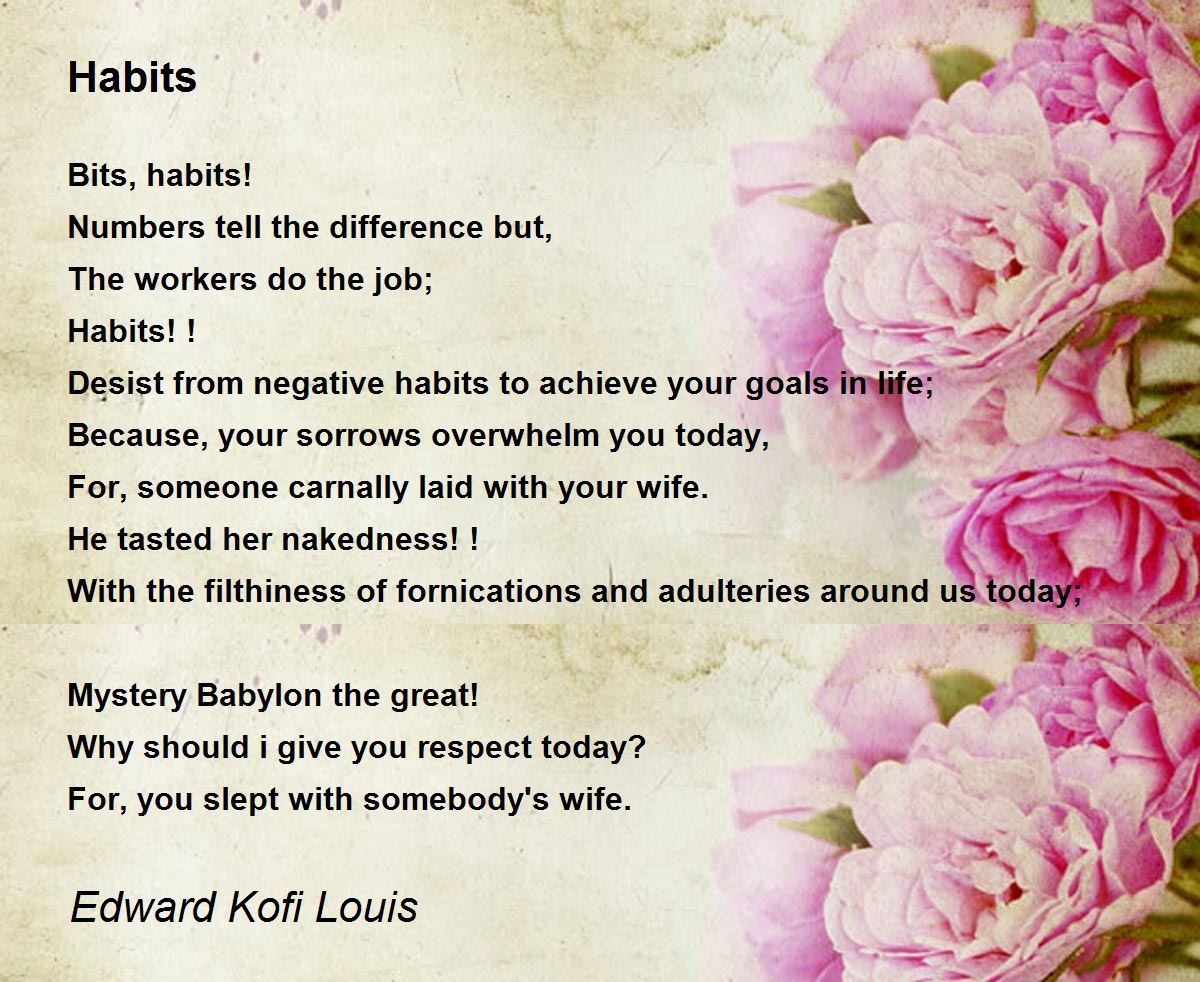 Habits

Bits, habits!
Numbers tell the difference but,
The workers do the job;
Habits! !
Desist from negative habits to achieve your goals in life;
Because, your sorrows overwhelm you today,
For, someone carnally laid with your wife.
He tasted her nakedness! !
With the filthiness of fornications and adulteries around us today;

Mystery Babylon the great!
Why should i give you respect today?
For, you slept with somebody's wife.

Edward Kofi Louis